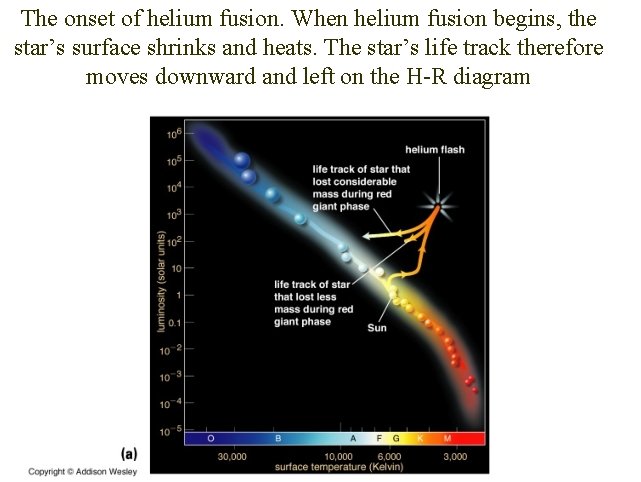 The onset of helium fusion. When helium fusion begins, the star's surface shrinks and heats. The star's life track therefore moves downward and left on the H-R diagram

$10^6$
$10^5$
$10^4$
$10^3$
$10^2$
10
1
0.1
$10^{-2}$
$10^{-3}$
$10^{-4}$
$10^{-5}$

luminosity (solar units)

helium flash

life track of star that lost considerable mass during red giant phase

life track of star that lost less mass during red giant phase

Sun

O B A F G K M

30,000 10,000 6,000 3,000
surface temperature (Kelvin)

(a)

Copyright © Addison Wesley